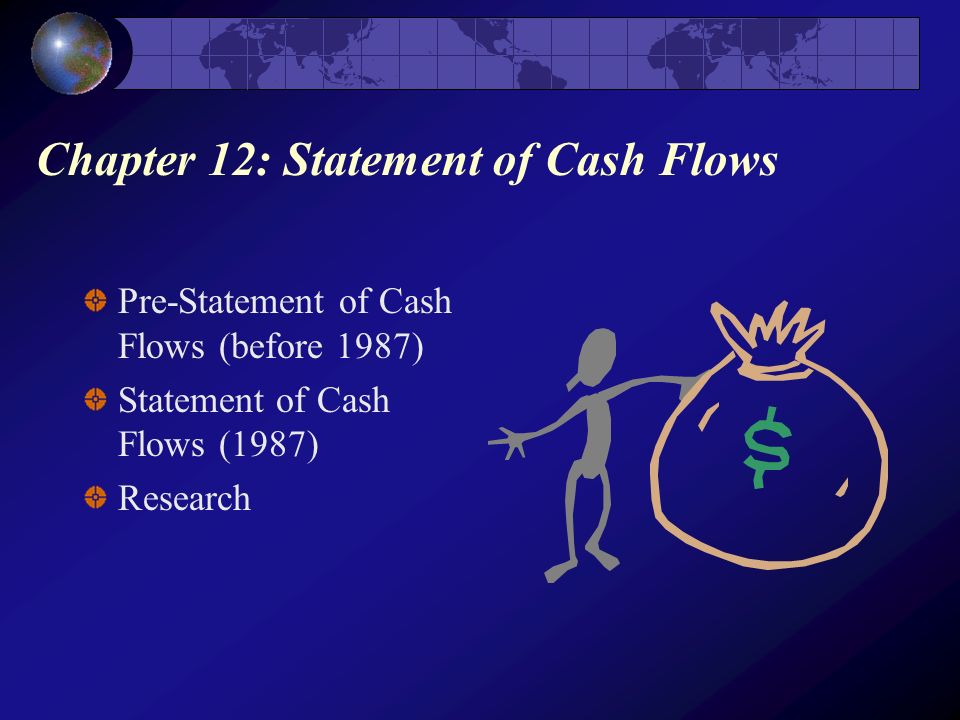 Chapter 12: Statement of Cash Flows

Pre-Statement of Cash Flows (before 1987)

Statement of Cash Flows (1987)

Research

$